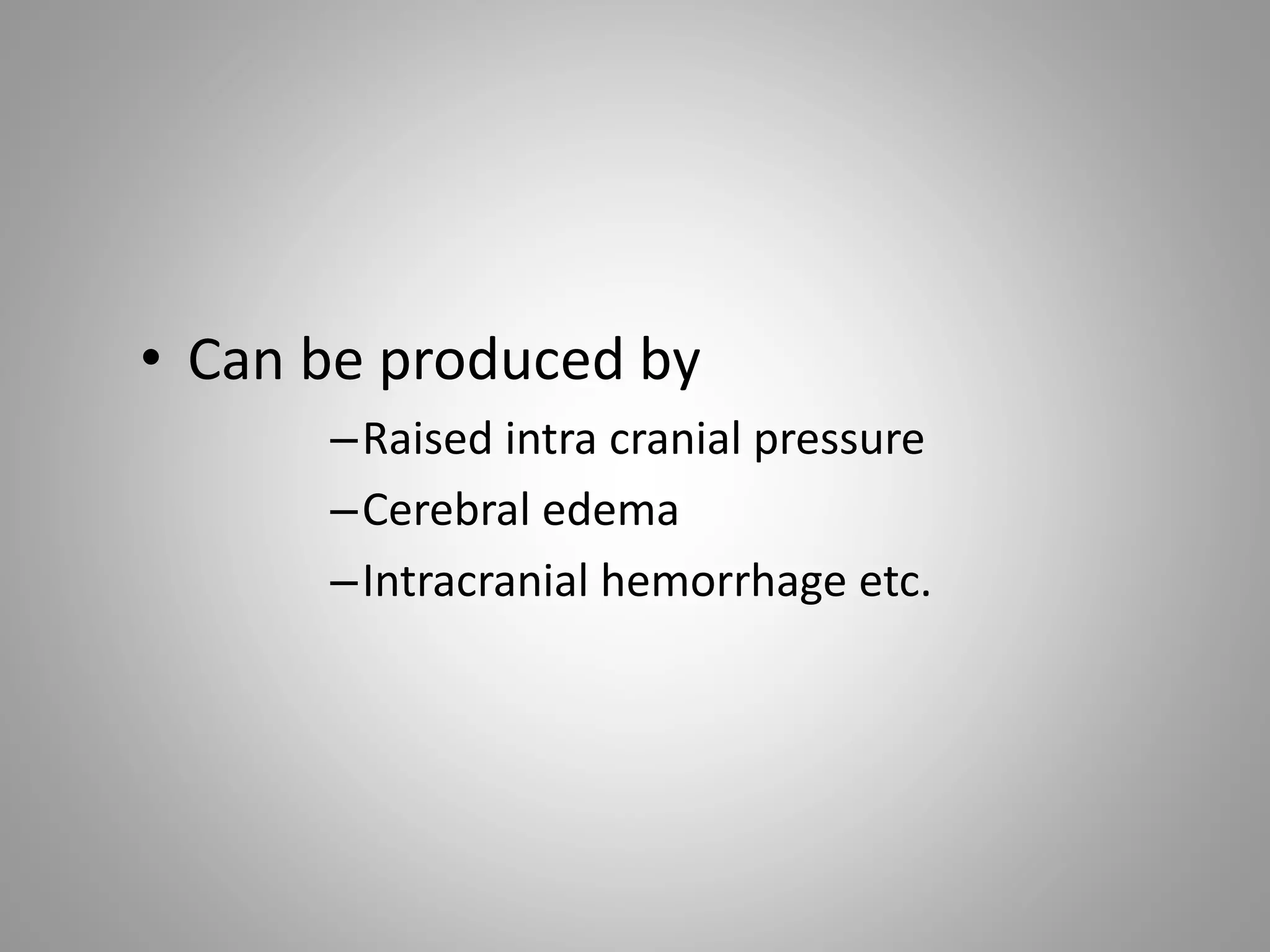 • Can be produced by

– Raised intra cranial pressure

– Cerebral edema

– Intracranial hemorrhage etc.